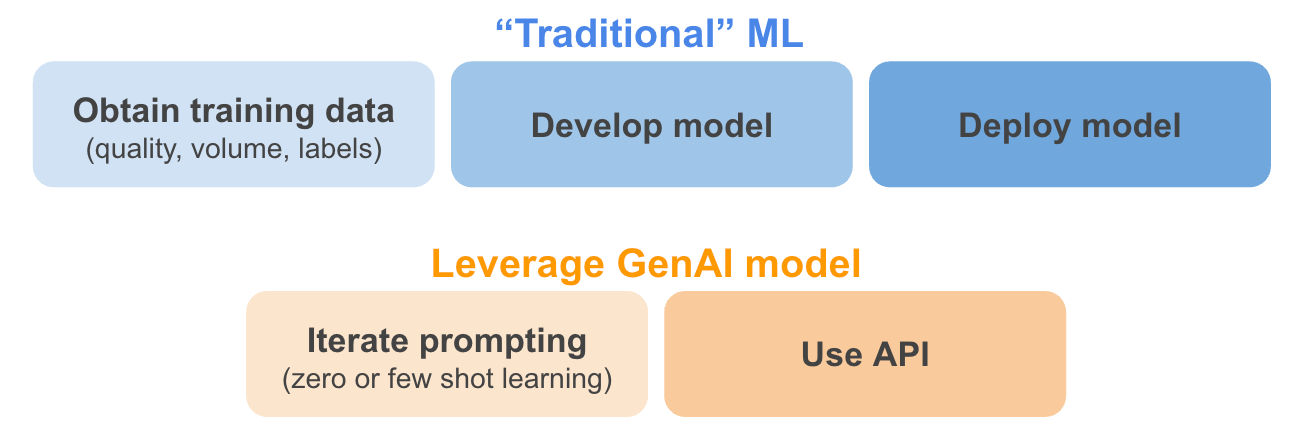 “Traditional” ML

Obtain training data
(quality, volume, labels)

Develop model

Deploy model

Leverage GenAI model

Iterate prompting
(zero or few shot learning)

Use API